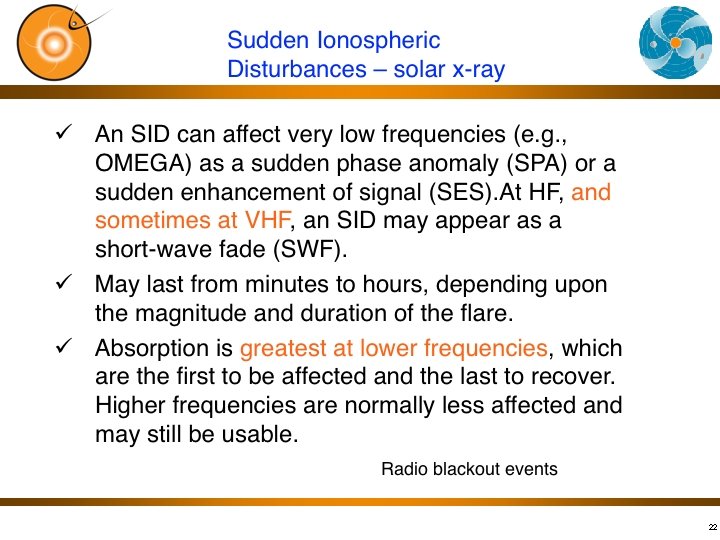 Sudden Ionospheric Disturbances – solar x-ray

✓ An SID can affect very low frequencies (e.g., OMEGA) as a sudden phase anomaly (SPA) or a sudden enhancement of signal (SES).At HF, and sometimes at VHF, an SID may appear as a short-wave fade (SWF).

✓ May last from minutes to hours, depending upon the magnitude and duration of the flare.

✓ Absorption is greatest at lower frequencies, which are the first to be affected and the last to recover. Higher frequencies are normally less affected and may still be usable.

Radio blackout events

22